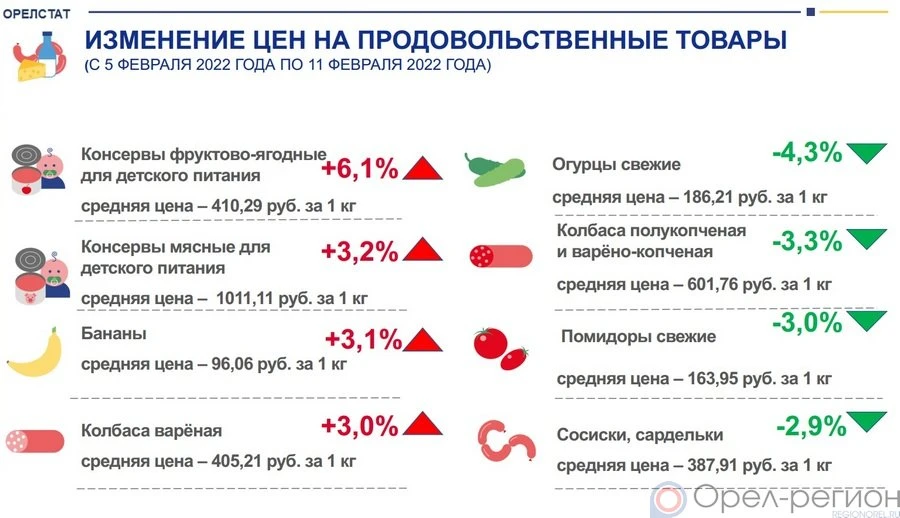 ОРЕЛСТАТ

ИЗМЕНЕНИЕ ЦЕН НА ПРОДОВОЛЬСТВЕННЫЕ ТОВАРЫ
(С 5 ФЕВРАЛЯ 2022 ГОДА ПО 11 ФЕВРАЛЯ 2022 ГОДА)

Консервы фруктово-ягодные для детского питания +6,1%
средняя цена – 410,29 руб. за 1 кг

Консервы мясные для детского питания +3,2%
средняя цена – 1011,11 руб. за 1 кг

Бананы +3,1%
средняя цена – 96,06 руб. за 1 кг

Колбаса варёная +3,0%
средняя цена – 405,21 руб. за 1 кг

Огурцы свежие -4,3%
средняя цена – 186,21 руб. за 1 кг

Колбаса полукопченая и варёно-копченая -3,3%
средняя цена – 601,76 руб. за 1 кг

Помидоры свежие -3,0%
средняя цена – 163,95 руб. за 1 кг

Сосиски, сардельки -2,9%
средняя цена – 387,91 руб. за 1 кг

Орел-регион
REGIONOREL.RU